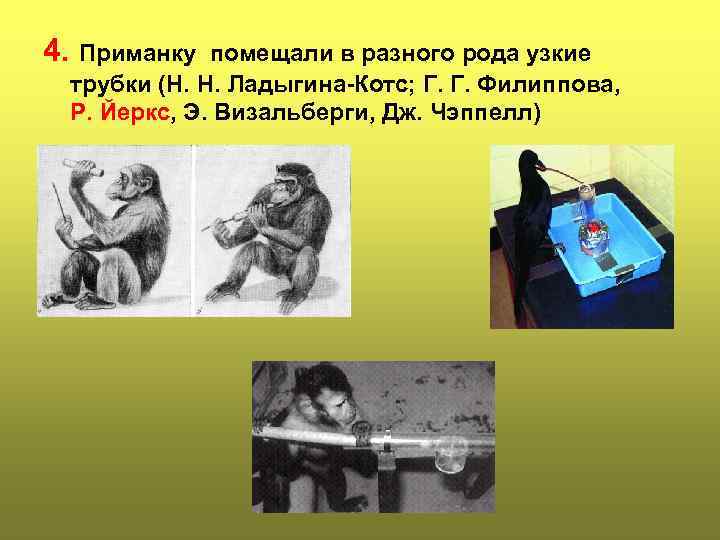 4. Приманку помещали в разного рода узкие трубки (Н. Н. Ладыгина-Котс; Г. Г. Филиппова, Р. Йеркс, Э. Визальберги, Дж. Чэппелл)